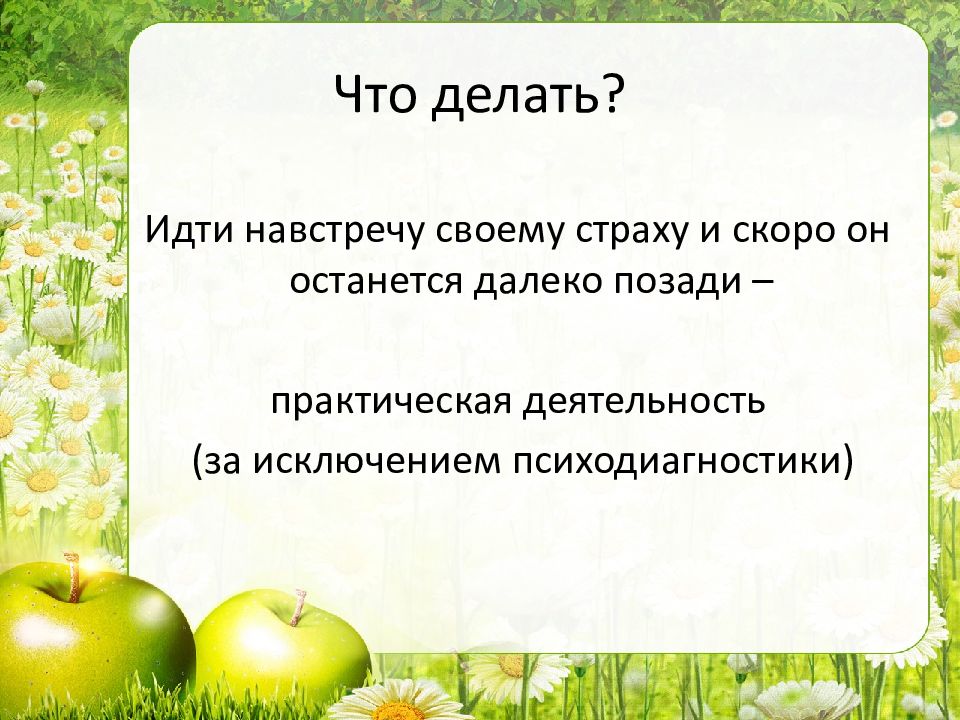 Что делать?

Идти навстречу своему страху и скоро он останется далеко позади –

практическая деятельность (за исключением психодиагностики)